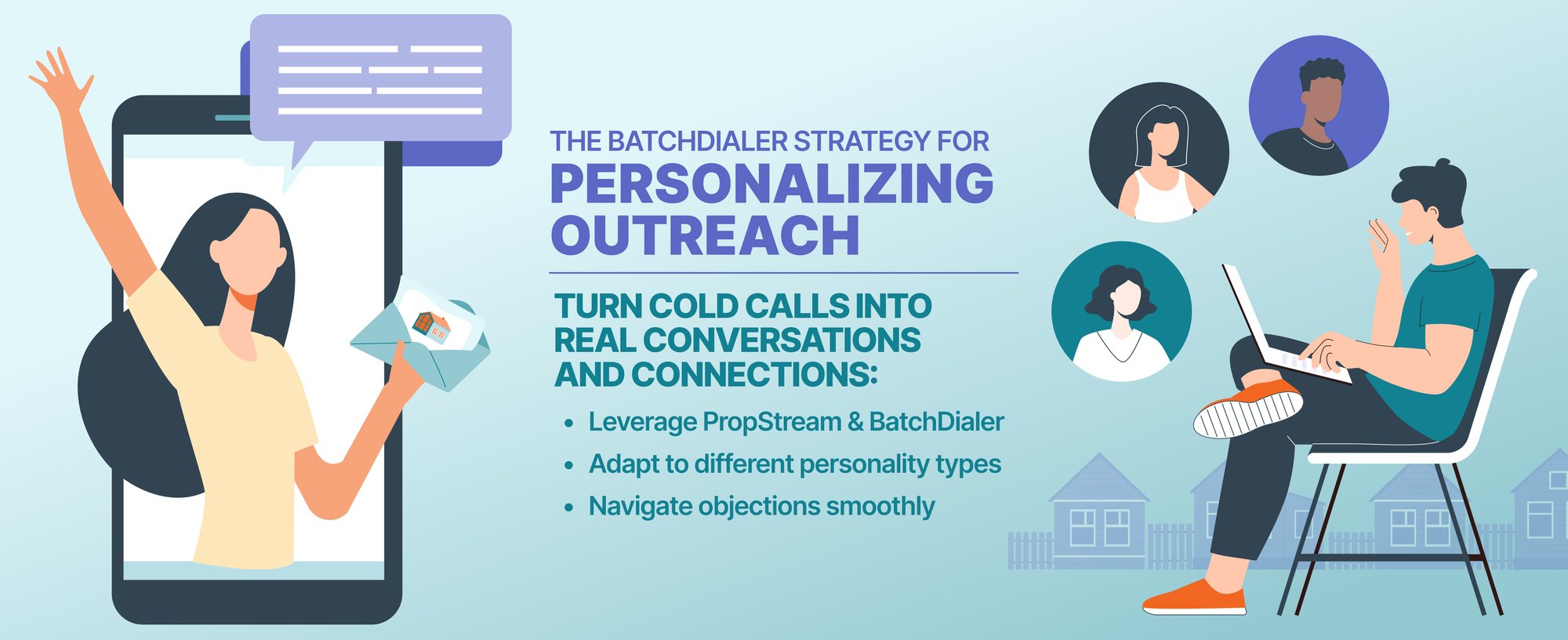 THE BATCHDIALER STRATEGY FOR
PERSONALIZING OUTREACH

TURN COLD CALLS INTO REAL CONVERSATIONS AND CONNECTIONS:

• Leverage PropStream & BatchDialer
• Adapt to different personality types
• Navigate objections smoothly